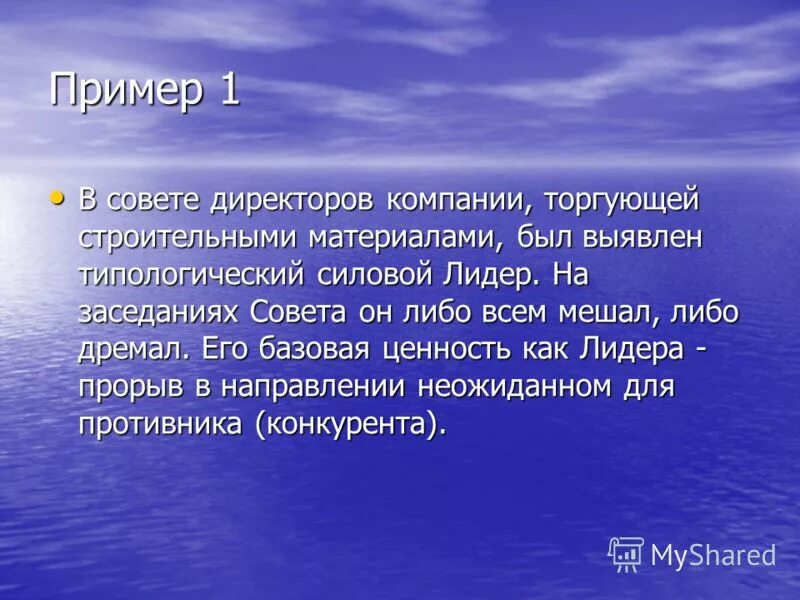 Пример 1

• В совете директоров компании, торгующей строительными материалами, был выявлен типологический силовой Лидер. На заседаниях Совета он либо всем мешал, либо дремал. Его базовая ценность как Лидера - прорыв в направлении неожиданном для противника (конкурента).

MyShared